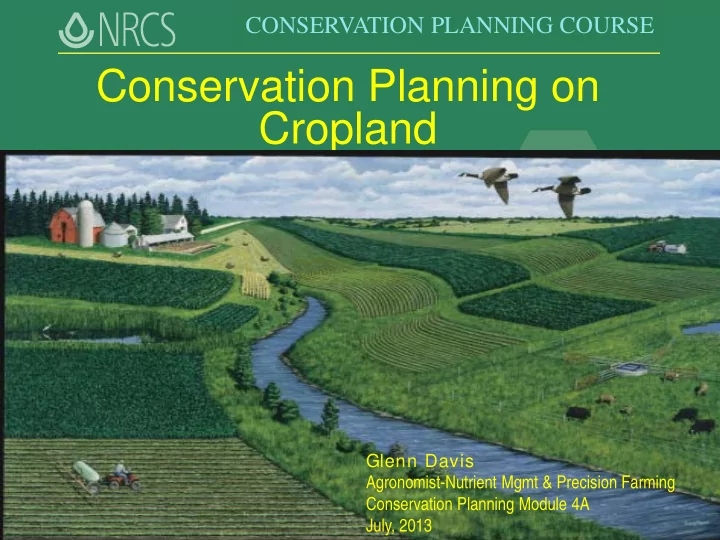 NRCS

CONSERVATION PLANNING COURSE

Conservation Planning on Cropland

Glenn Davis
Agronomist-Nutrient Mgmt & Precision Farming
Conservation Planning Module 4A
July, 2013